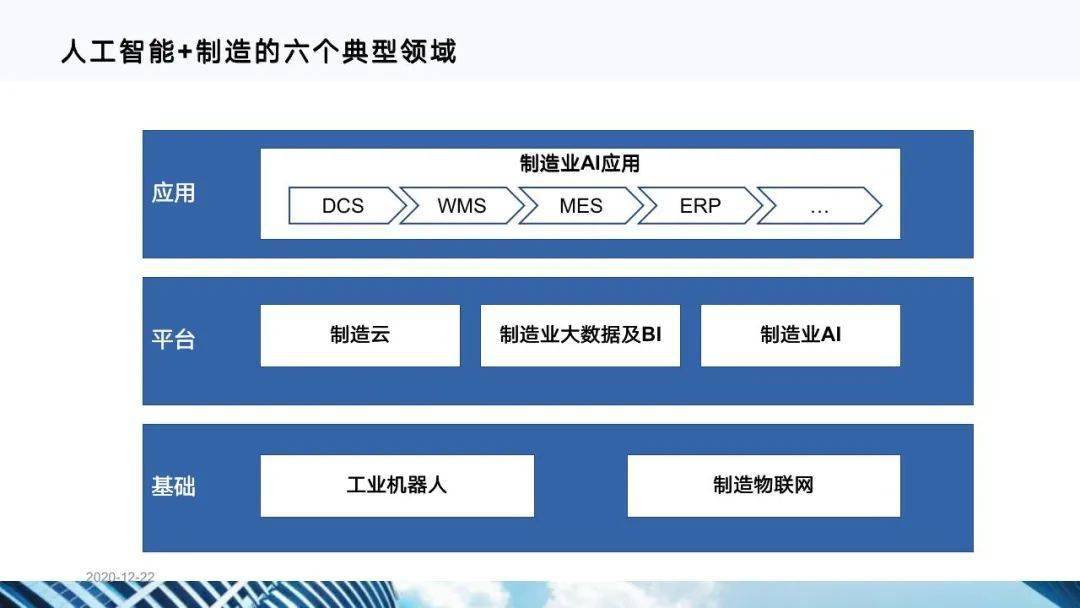 人工智能+制造的六个典型领域

应用

制造业AI应用

DCS
WMS
MES
ERP
…

平台

制造云
制造业大数据及BI
制造业AI

基础

工业机器人
制造物联网

2020-12-22